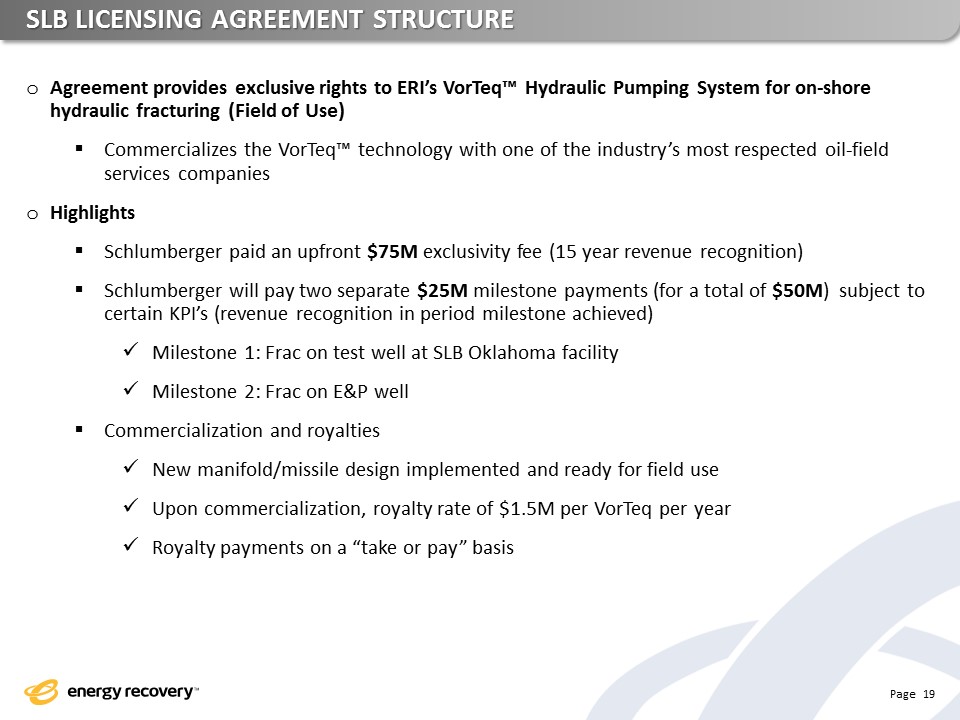 SLB LICENSING AGREEMENT STRUCTURE

o Agreement provides exclusive rights to ERI's VorTeq™ Hydraulic Pumping System for on-shore hydraulic fracturing (Field of Use)

▪ Commercializes the VorTeq™ technology with one of the industry's most respected oil-field services companies

o Highlights

▪ Schlumberger paid an upfront $75M exclusivity fee (15 year revenue recognition)

▪ Schlumberger will pay two separate $25M milestone payments (for a total of $50M) subject to certain KPI's (revenue recognition in period milestone achieved)

✓ Milestone 1: Frac on test well at SLB Oklahoma facility

✓ Milestone 2: Frac on E&P well

▪ Commercialization and royalties

✓ New manifold/missile design implemented and ready for field use

✓ Upon commercialization, royalty rate of $1.5M per VorTeq per year

✓ Royalty payments on a "take or pay" basis

energy recovery™

Page 19